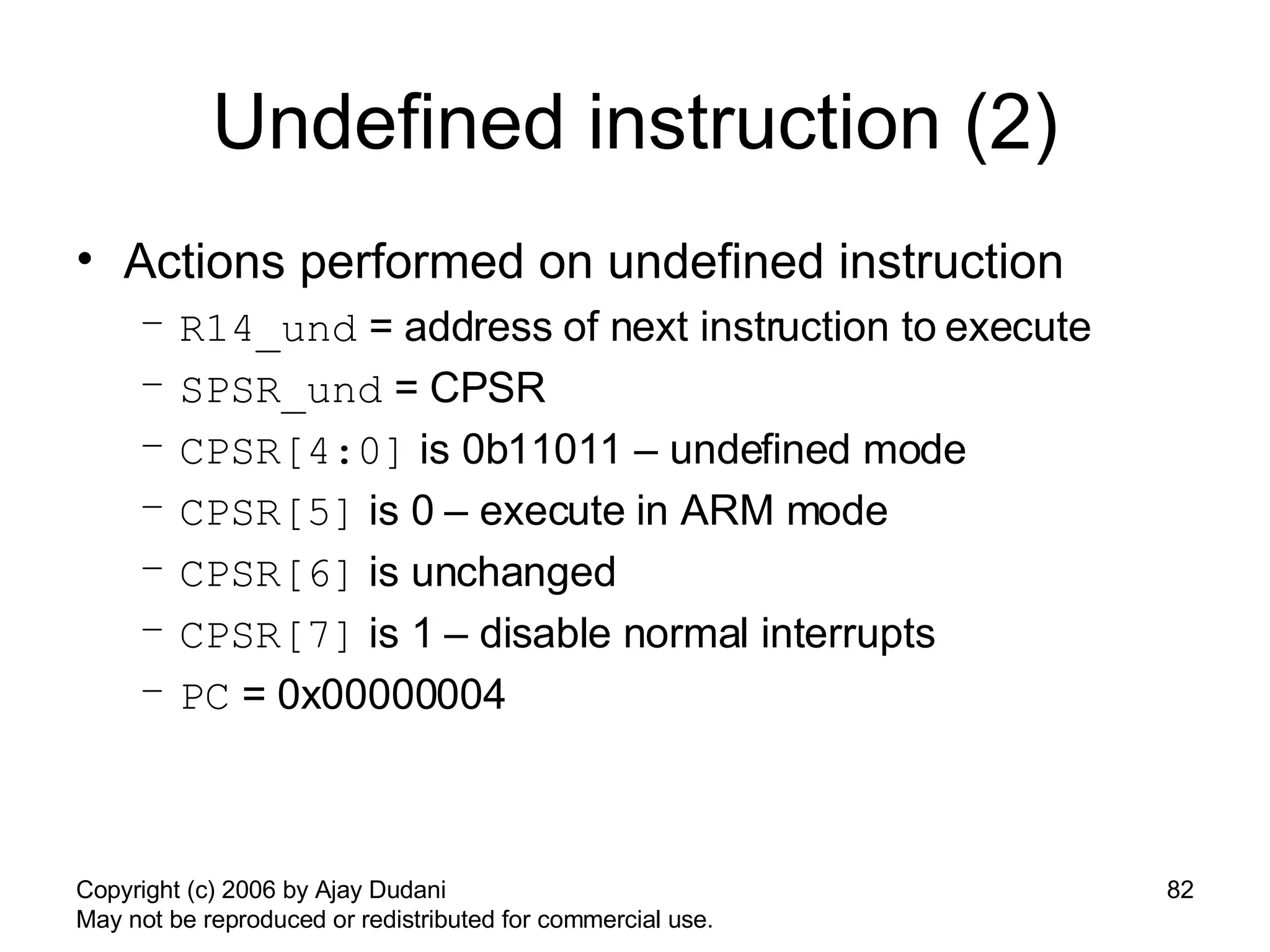 Undefined instruction (2)

• Actions performed on undefined instruction
– R14_und = address of next instruction to execute
– SPSR_und = CPSR
– CPSR[4:0] is 0b11011 – undefined mode
– CPSR[5] is 0 – execute in ARM mode
– CPSR[6] is unchanged
– CPSR[7] is 1 – disable normal interrupts
– PC = 0x00000004

Copyright (c) 2006 by Ajay Dudani
May not be reproduced or redistributed for commercial use.

82